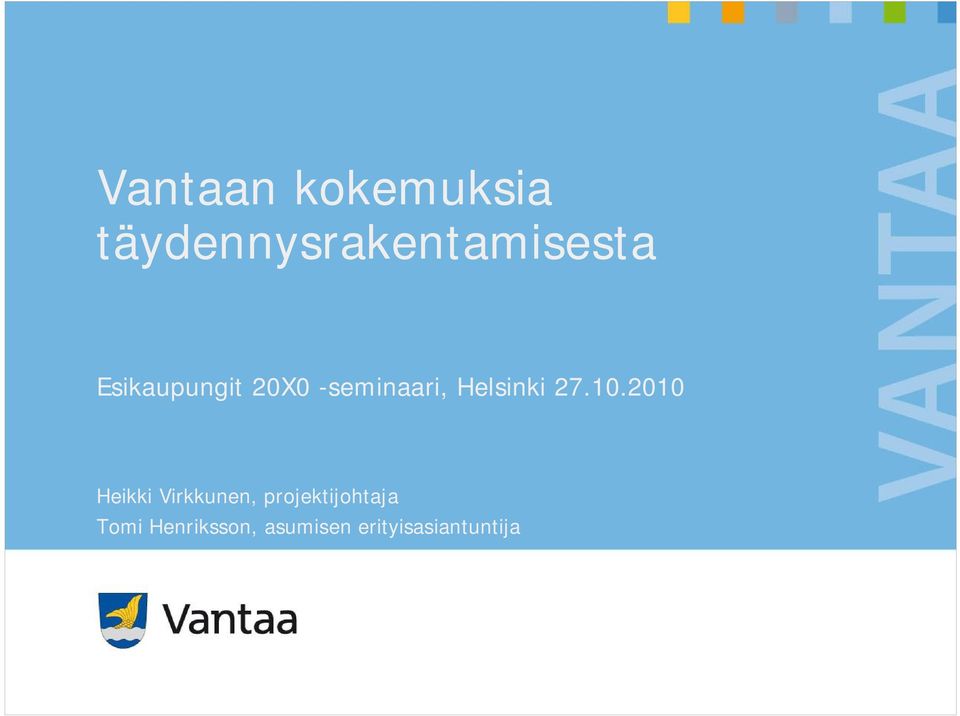 Vantaan kokemuksia täydennysrakentamisesta

Esikaupungit 20X0 -seminaari, Helsinki 27.10.2010

Heikki Virkkunen, projektijohtaja
Tomi Henriksson, asumisen erityisasiantuntija

VANTAA

Vantaa